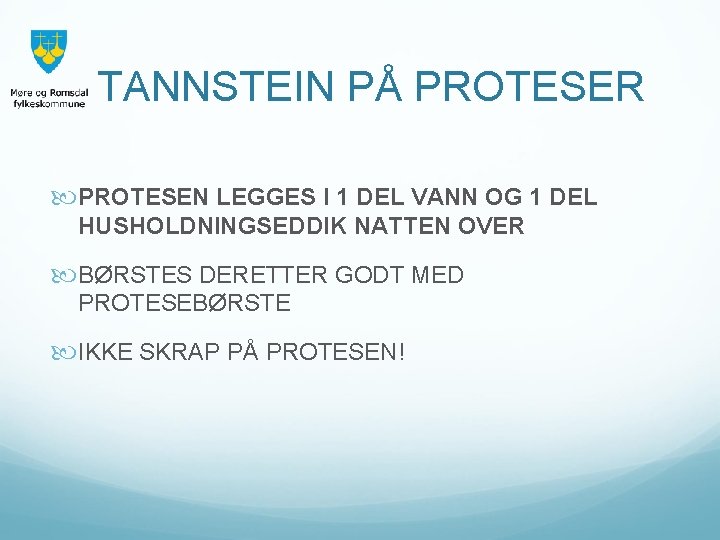 Møre og Romsdal fylkeskommune

TANNSTEIN PÅ PROTESER

PROTESEN LEGGES I 1 DEL VANN OG 1 DEL HUSHOLDNINGSEDDIK NATTEN OVER

BØRSTES DERETTER GODT MED PROTESEBØRSTE

IKKE SKRAP PÅ PROTESEN!